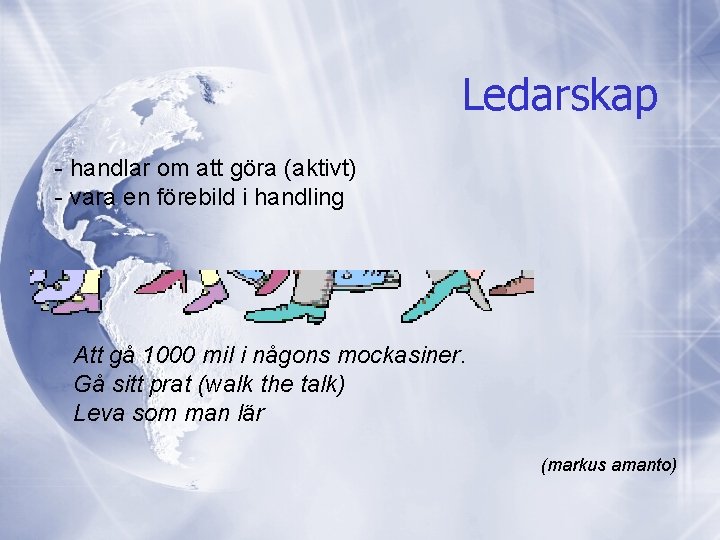 Ledarskap

- handlar om att göra (aktivt)
- vara en förebild i handling

Att gå 1000 mil i någons mockasiner.
Gå sitt prat (walk the talk)
Leva som man lär

(markus amanto)